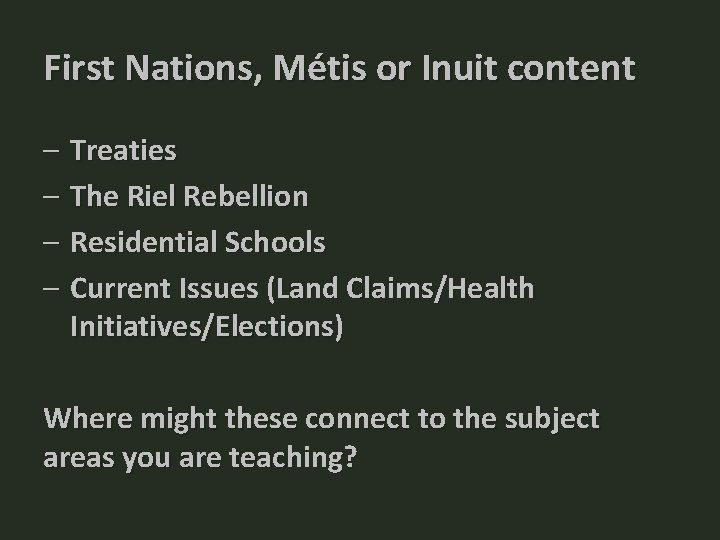 First Nations, Métis or Inuit content

– Treaties
– The Riel Rebellion
– Residential Schools
– Current Issues (Land Claims/Health Initiatives/Elections)

Where might these connect to the subject areas you are teaching?